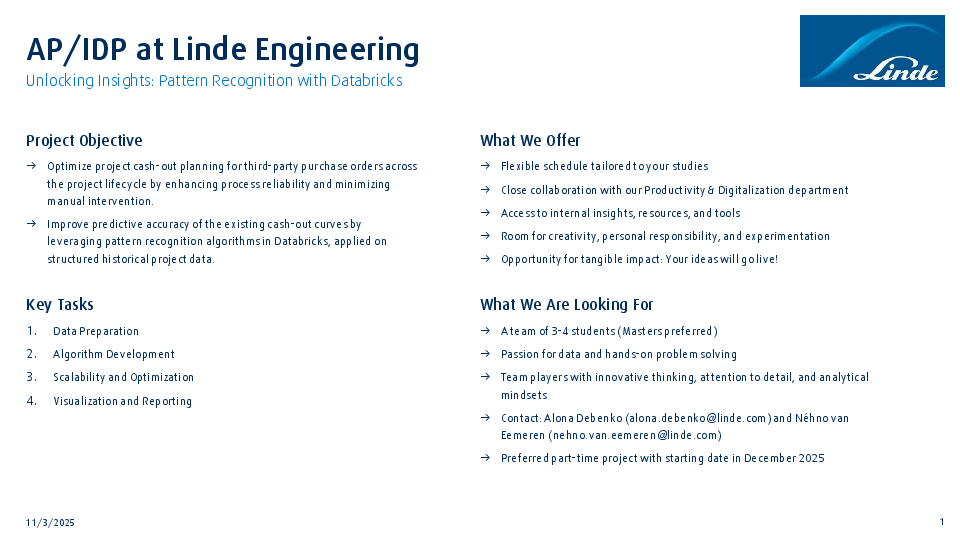 AP/IDP at Linde Engineering
Unlocking Insights: Pattern Recognition with Databricks

Linde

Project Objective

→ Optimize project cash-out planning for third-party purchase orders across the project lifecycle by enhancing process reliability and minimizing manual intervention.

→ Improve predictive accuracy of the existing cash-out curves by leveraging pattern recognition algorithms in Databricks, applied on structured historical project data.

Key Tasks

1. Data Preparation
2. Algorithm Development
3. Scalability and Optimization
4. Visualization and Reporting

What We Offer

→ Flexible schedule tailored to your studies
→ Close collaboration with our Productivity & Digitalization department
→ Access to internal insights, resources, and tools
→ Room for creativity, personal responsibility, and experimentation
→ Opportunity for tangible impact: Your ideas will go live!

What We Are Looking For

→ A team of 3-4 students (Masters preferred)
→ Passion for data and hands-on problem solving
→ Team players with innovative thinking, attention to detail, and analytical mindsets
→ Contact: Alona Debenko (alona.debenko@linde.com) and Néhno van Eemeren (nehno.van.eemeren@linde.com)
→ Preferred part-time project with starting date in December 2025

11/3/2025

1